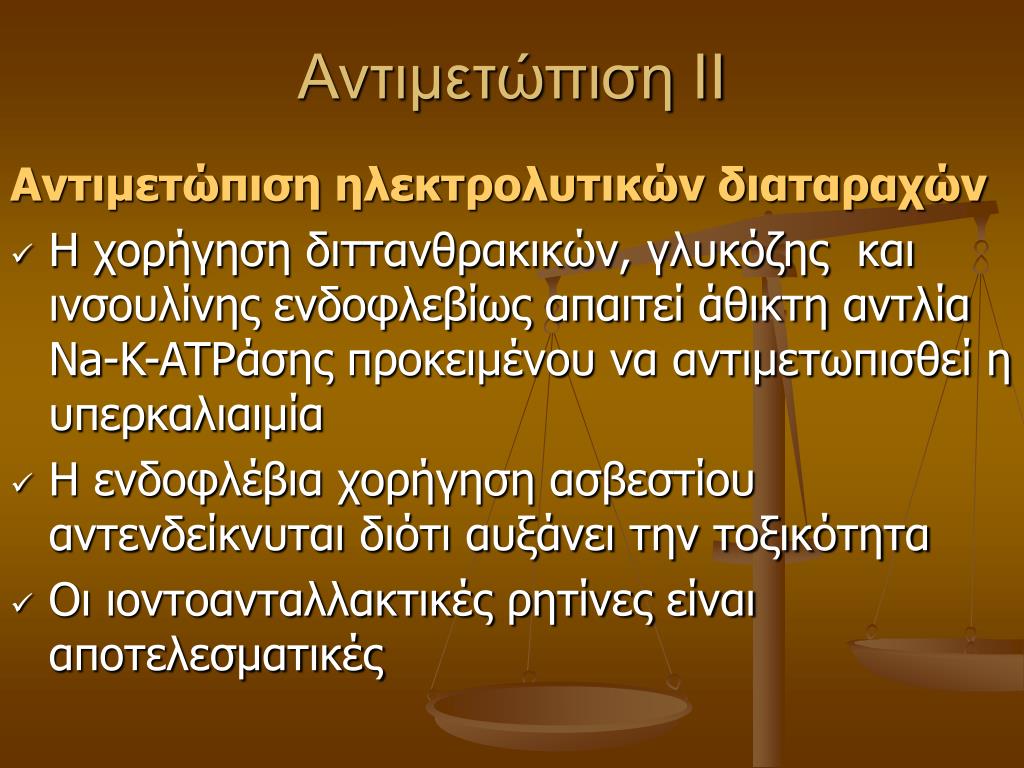 Αντιμετώπιση ΙΙ

Αντιμετώπιση ηλεκτρολυτικών διαταραχών

✓ Η χορήγηση διττανθρακικών, γλυκόζης και ινσουλίνης ενδοφλεβίως απαιτεί άθικτη αντλία Na-K-ATPάσης προκειμένου να αντιμετωπισθεί η υπερκαλιαιμία

✓ Η ενδοφλέβια χορήγηση ασβεστίου αντενδείκνυται διότι αυξάνει την τοξικότητα

✓ Οι ιοντοανταλλακτικές ρητίνες είναι αποτελεσματικές